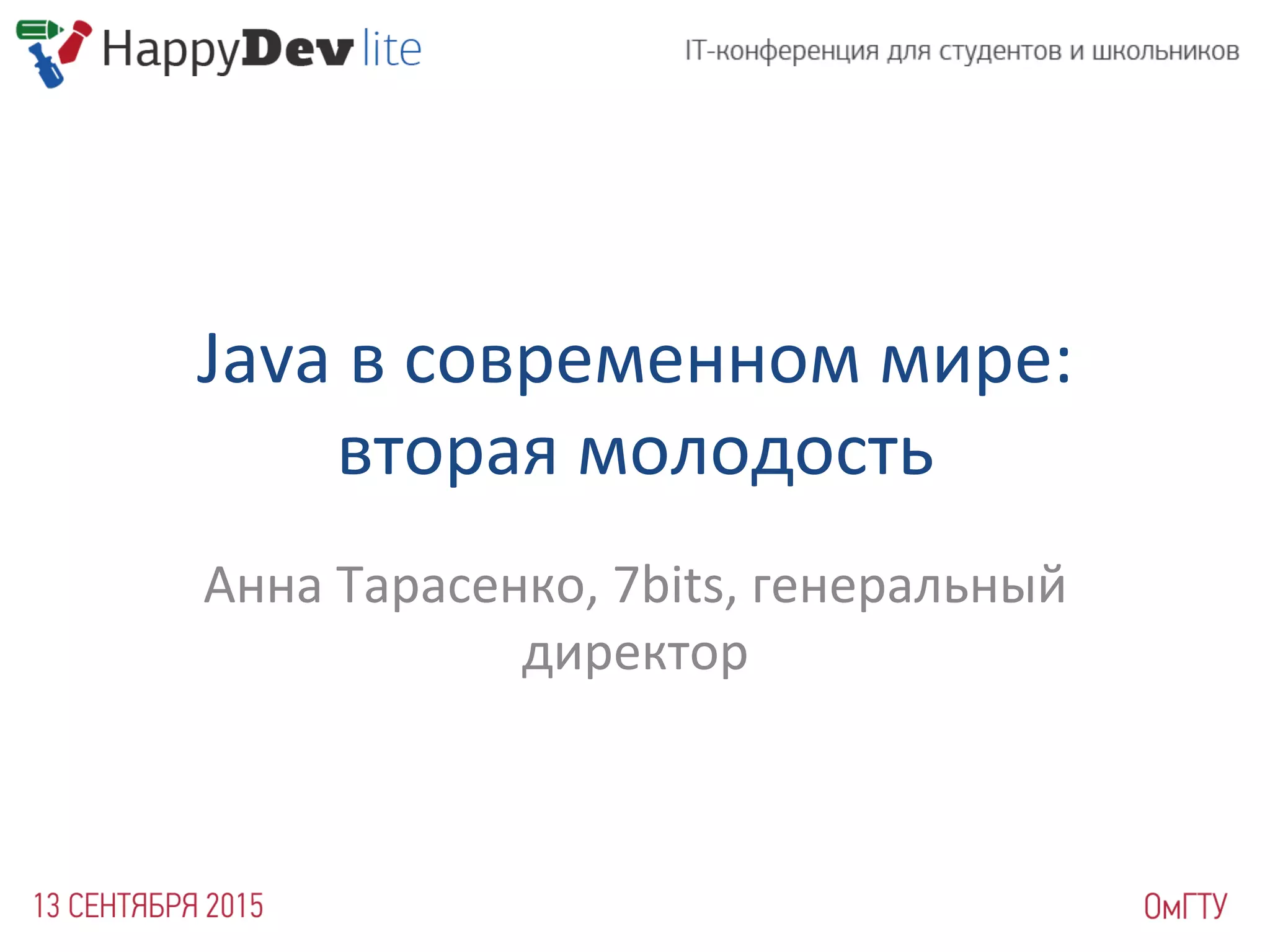 HappyDev lite

IT-конференция для студентов и школьников

Java в современном мире: вторая молодость

Анна Тарасенко, 7bits, генеральный директор

13 СЕНТЯБРЯ 2015

ОмГТУ